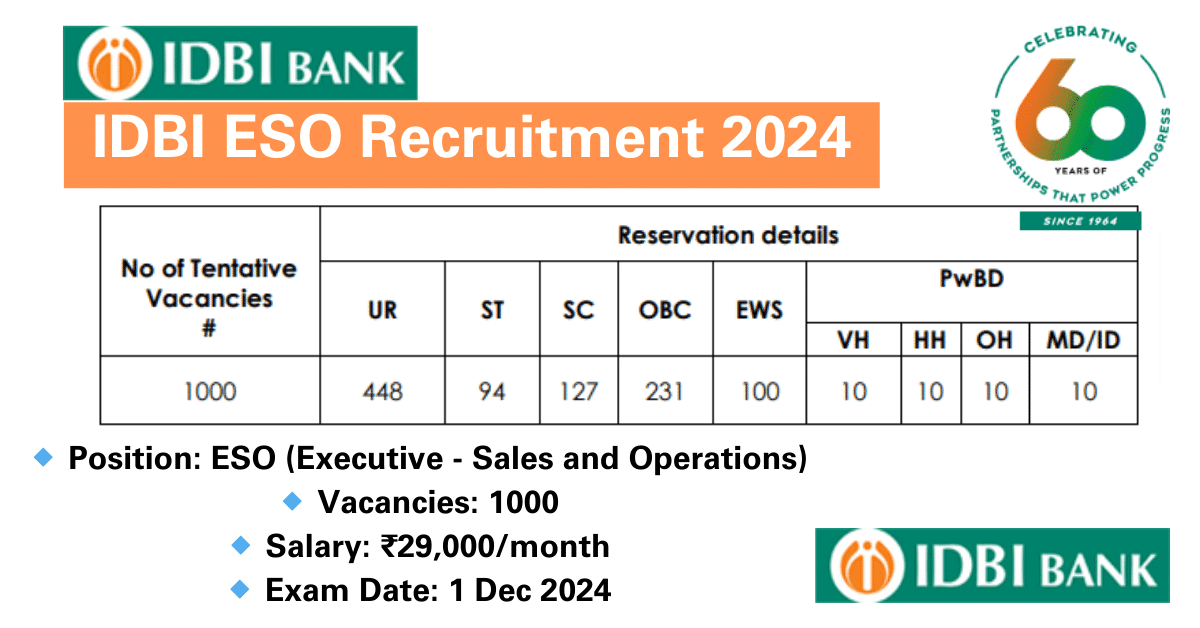 IDBI BANK

IDBI ESO Recruitment 2024

CELEBRATING 60 YEARS OF PARTNERSHIPS THAT POWER PROGRESS SINCE 1964

| No of Tentative Vacancies # | Reservation details | | | | | | | | |
|---|---|---|---|---|---|---|---|---|---|
| | UR | ST | SC | OBC | EWS | PwBD | | | |
| | | | | | | VH | HH | OH | MD/ID |
| 1000 | 448 | 94 | 127 | 231 | 100 | 10 | 10 | 10 | 10 |

Position: ESO (Executive - Sales and Operations)

Vacancies: 1000

Salary: ₹29,000/month

Exam Date: 1 Dec 2024

IDBI BANK